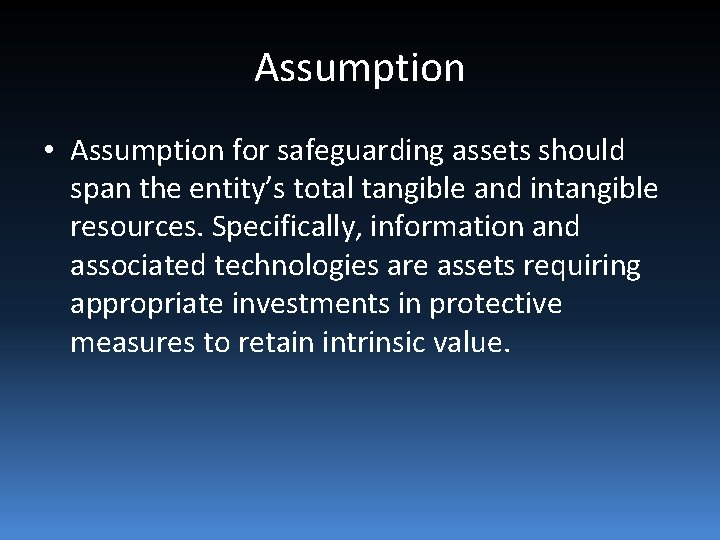 Assumption

• Assumption for safeguarding assets should span the entity’s total tangible and intangible resources. Specifically, information and associated technologies are assets requiring appropriate investments in protective measures to retain intrinsic value.